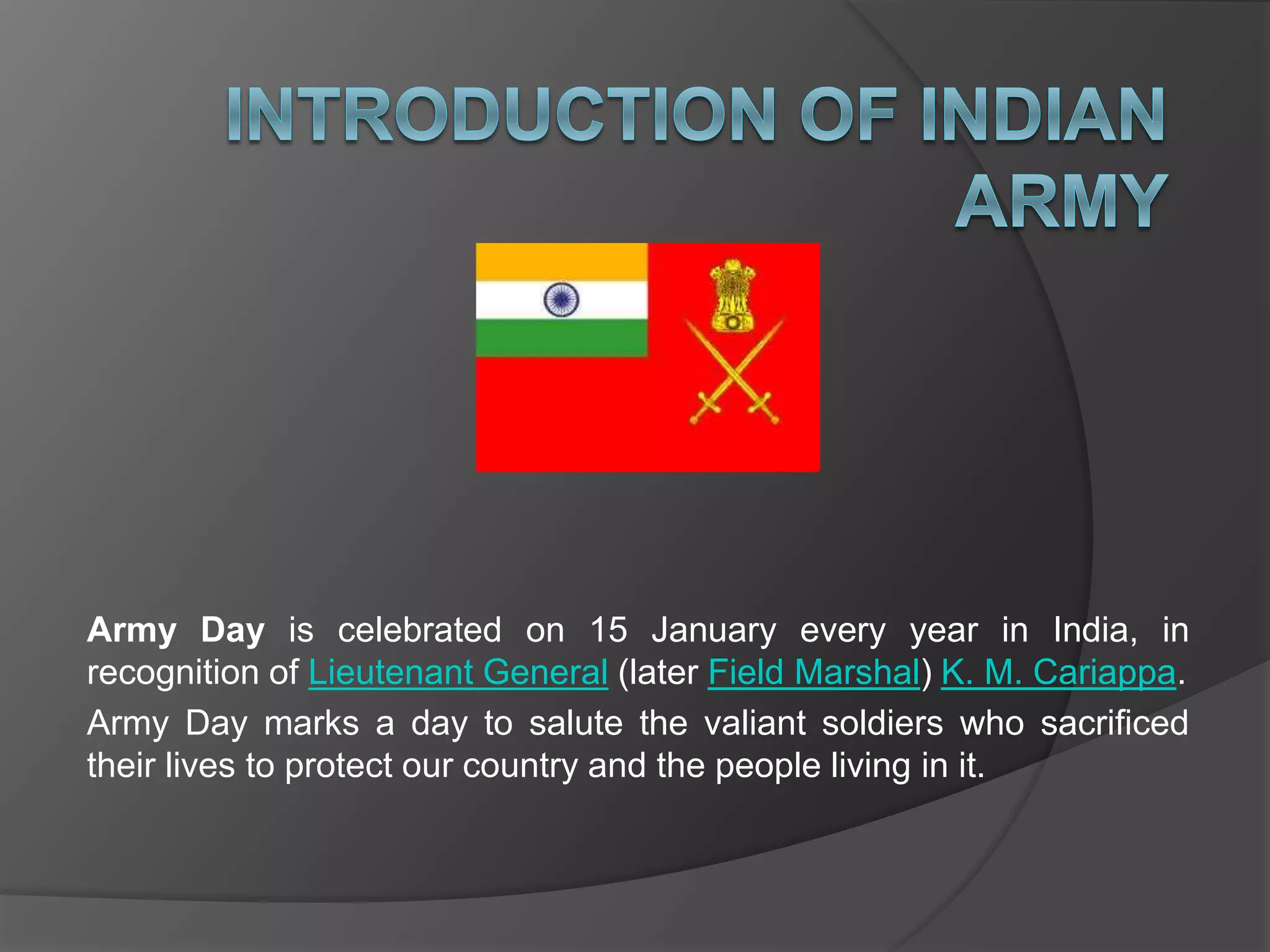 INTRODUCTION OF INDIAN ARMY

Army Day is celebrated on 15 January every year in India, in recognition of Lieutenant General (later Field Marshal) K. M. Cariappa. Army Day marks a day to salute the valiant soldiers who sacrificed their lives to protect our country and the people living in it.